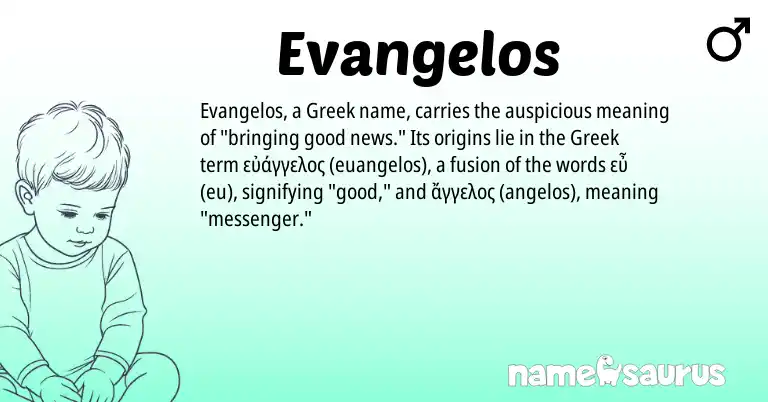 Evangelos

♂

Evangelos, a Greek name, carries the auspicious meaning of "bringing good news." Its origins lie in the Greek term εὐάγγελος (euangelos), a fusion of the words εὖ (eu), signifying "good," and ἄγγελος (angelos), meaning "messenger."

namesaurus